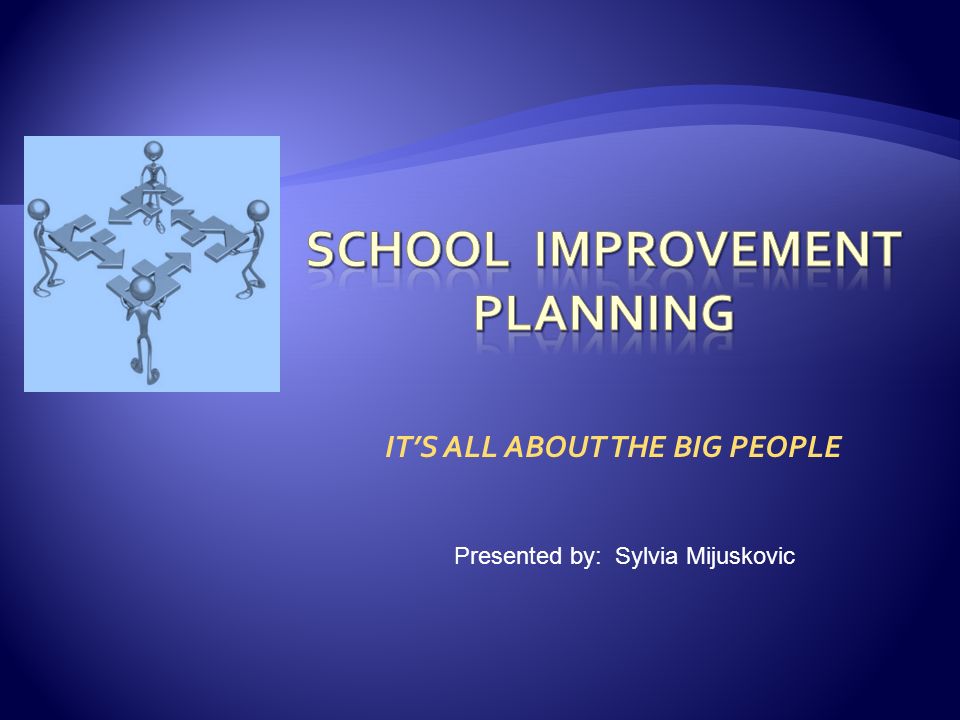 SCHOOL IMPROVEMENT PLANNING

IT'S ALL ABOUT THE BIG PEOPLE

Presented by: Sylvia Mijuskovic